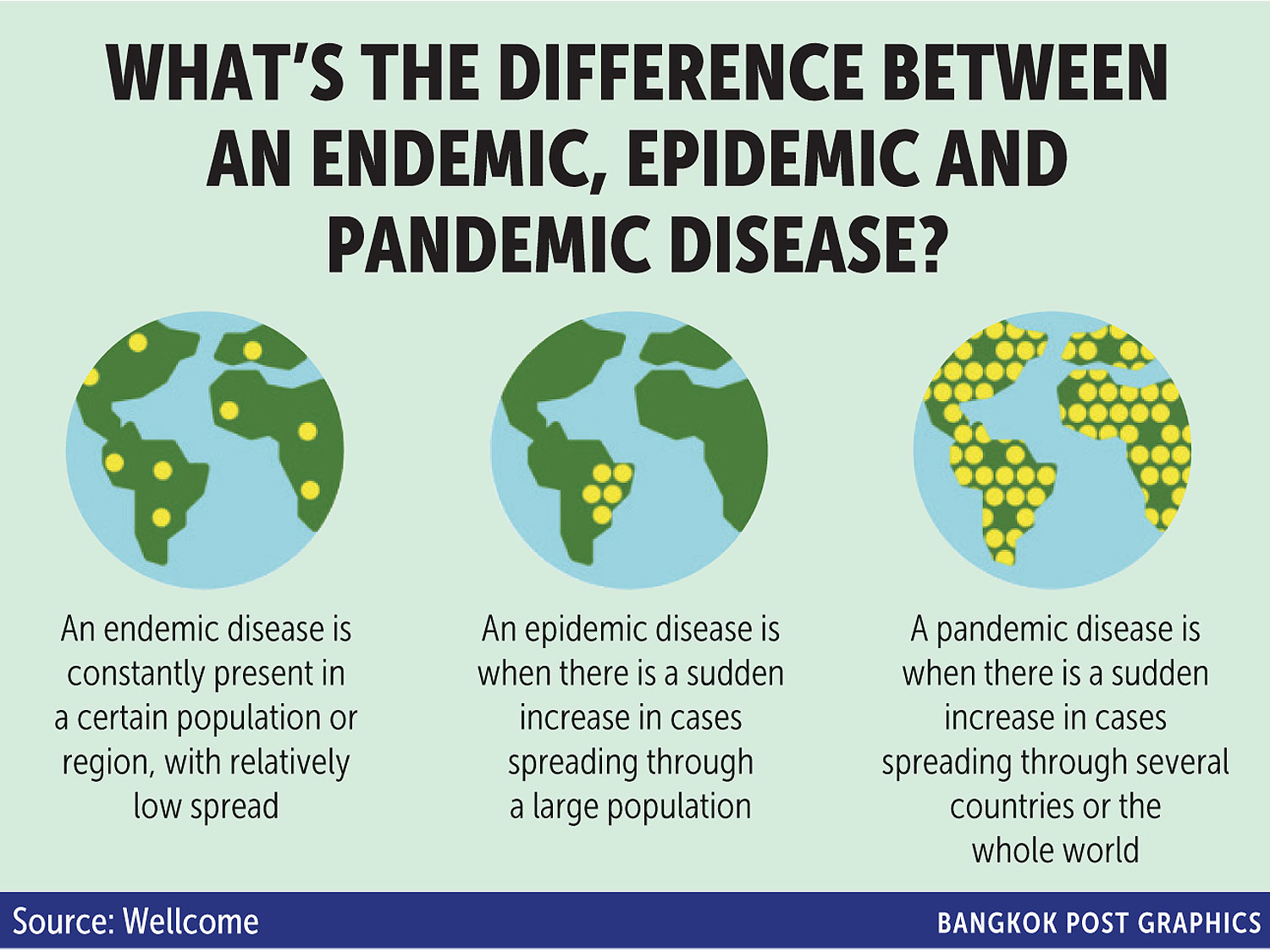 WHAT'S THE DIFFERENCE BETWEEN AN ENDEMIC, EPIDEMIC AND PANDEMIC DISEASE?

An endemic disease is constantly present in a certain population or region, with relatively low spread

An epidemic disease is when there is a sudden increase in cases spreading through a large population

A pandemic disease is when there is a sudden increase in cases spreading through several countries or the whole world

Source: Wellcome

BANGKOK POST GRAPHICS